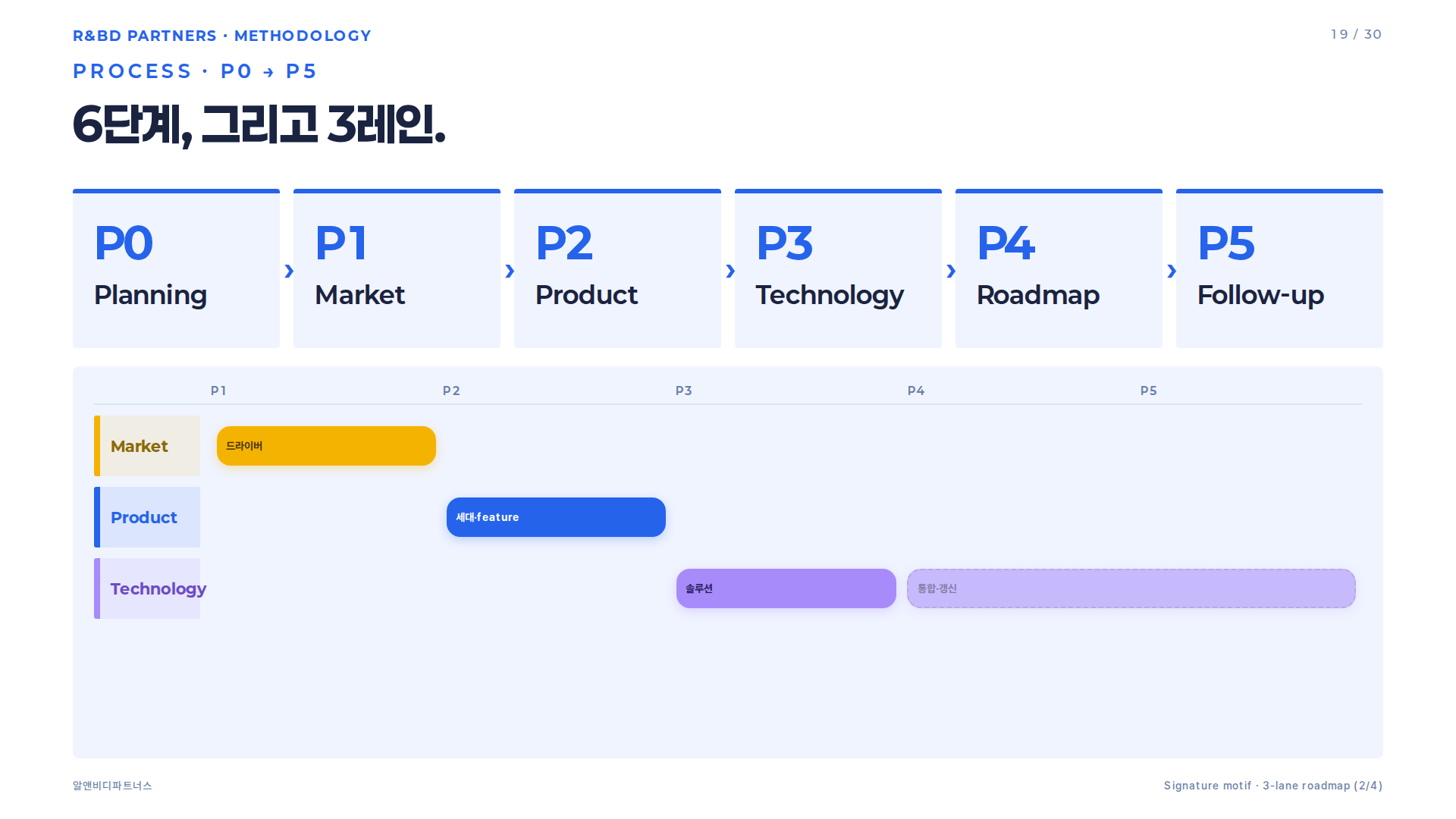 R&BD PARTNERS · METHODOLOGY

19 / 30

PROCESS · P0 → P5

6단계, 그리고 3레인.

P0
Planning

›

P1
Market

›

P2
Product

›

P3
Technology

›

P4
Roadmap

›

P5
Follow-up

P1 P2 P3 P4 P5

Market
드라이버

Product
세대·feature

Technology
솔루션
통합·갱신

알앤비디파트너스

Signature motif · 3-lane roadmap (2/4)